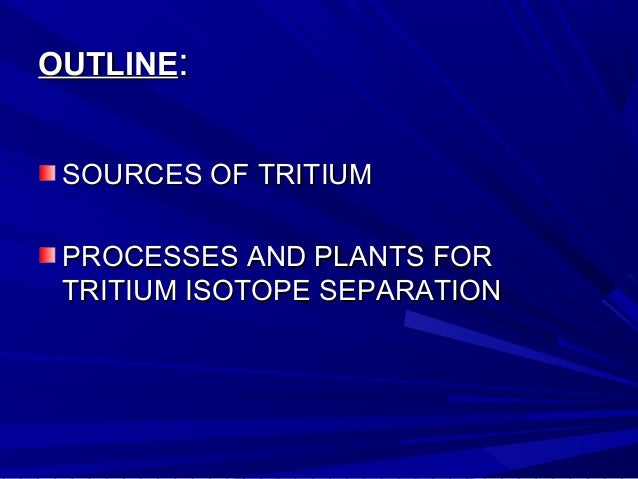 OUTLINE:

SOURCES OF TRITIUM

PROCESSES AND PLANTS FOR TRITIUM ISOTOPE SEPARATION